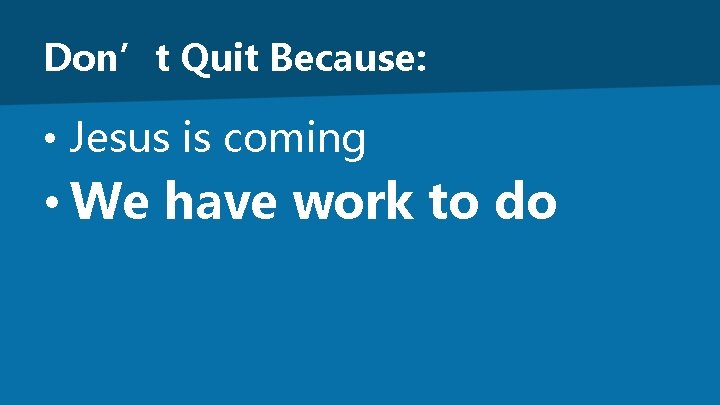 Don’t Quit Because:

• Jesus is coming
• We have work to do